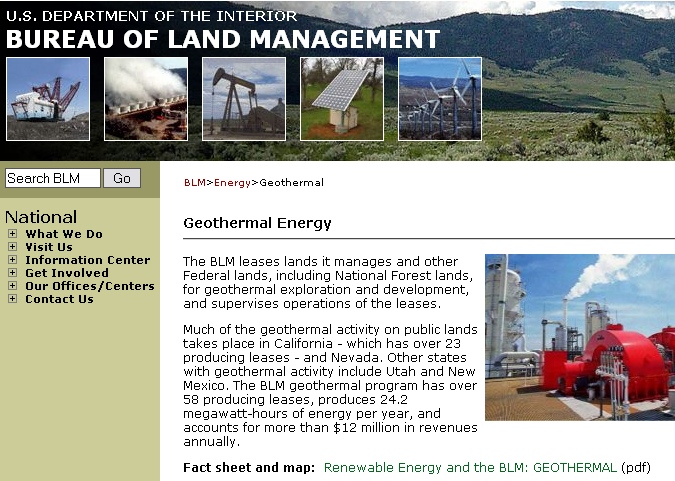 U.S. DEPARTMENT OF THE INTERIOR
BUREAU OF LAND MANAGEMENT

Search BLM
Go

National
What We Do
Visit Us
Information Center
Get Involved
Our Offices/Centers
Contact Us

BLM>Energy>Geothermal

Geothermal Energy

The BLM leases lands it manages and other Federal lands, including National Forest lands, for geothermal exploration and development, and supervises operations of the leases.

Much of the geothermal activity on public lands takes place in California - which has over 23 producing leases - and Nevada. Other states with geothermal activity include Utah and New Mexico. The BLM geothermal program has over 58 producing leases, produces 24.2 megawatt-hours of energy per year, and accounts for more than $12 million in revenues annually.

Fact sheet and map: Renewable Energy and the BLM: GEOTHERMAL (pdf)